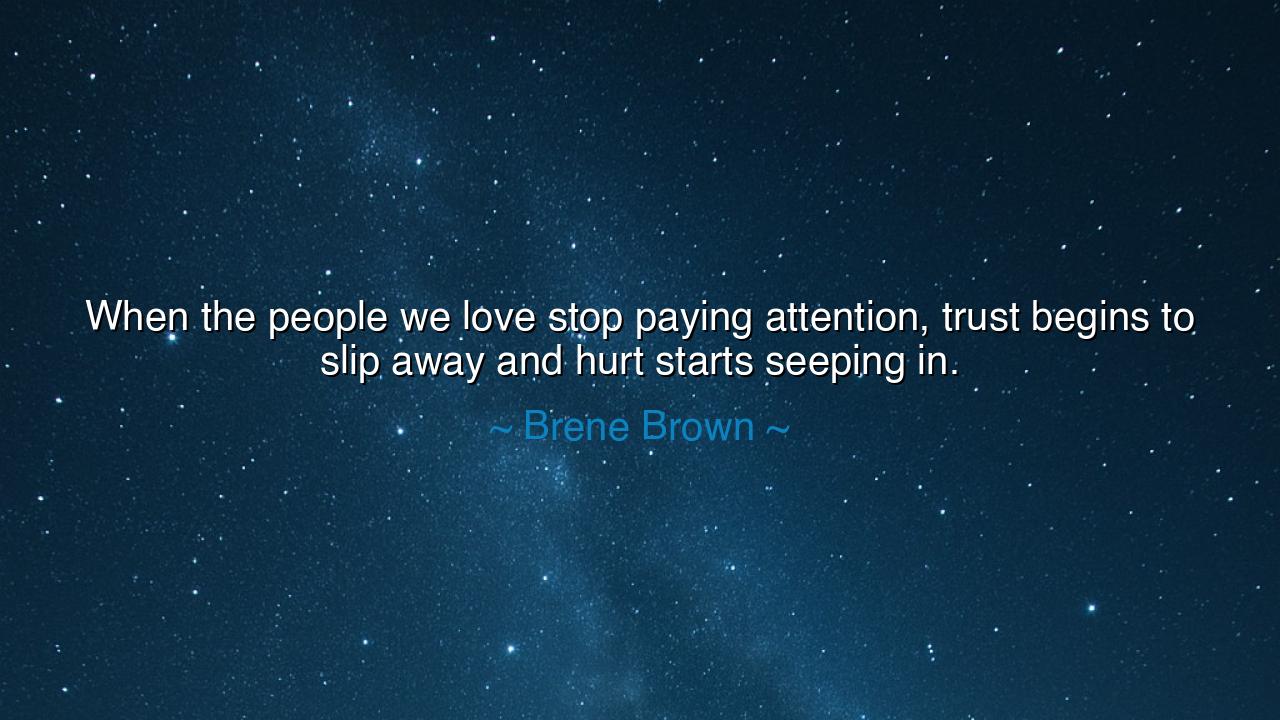 When the people we love stop paying attention, trust begins to slip away and hurt starts seeping in.

~ Brene Brown ~